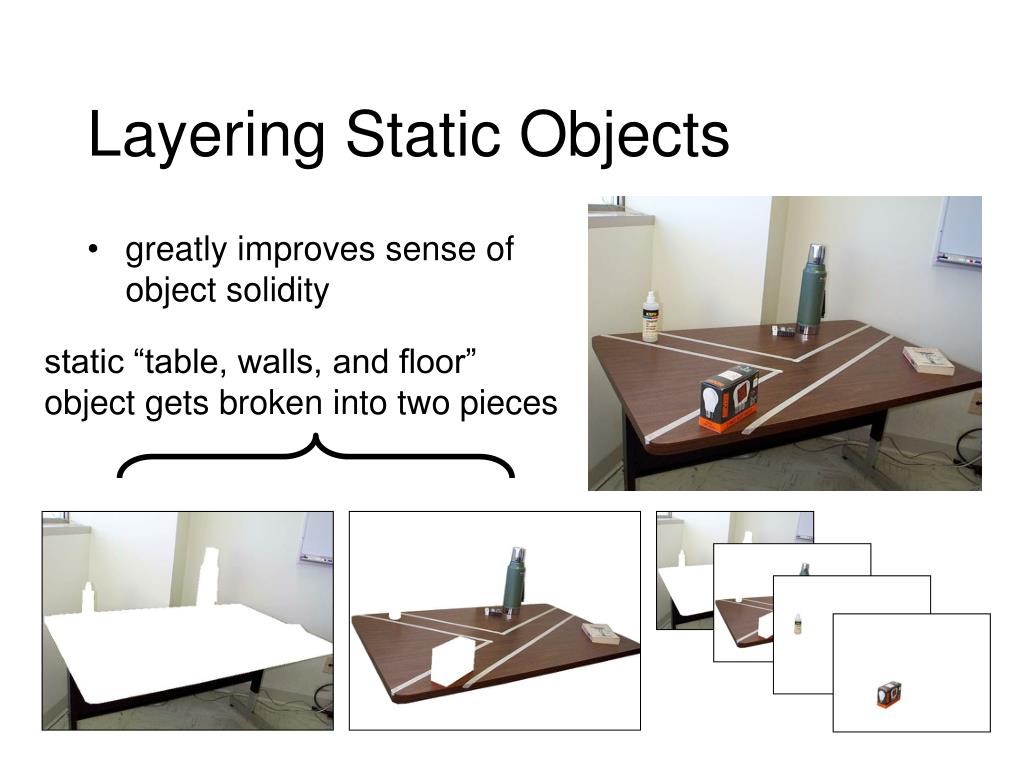 Layering Static Objects

• greatly improves sense of object solidity

static “table, walls, and floor” object gets broken into two pieces